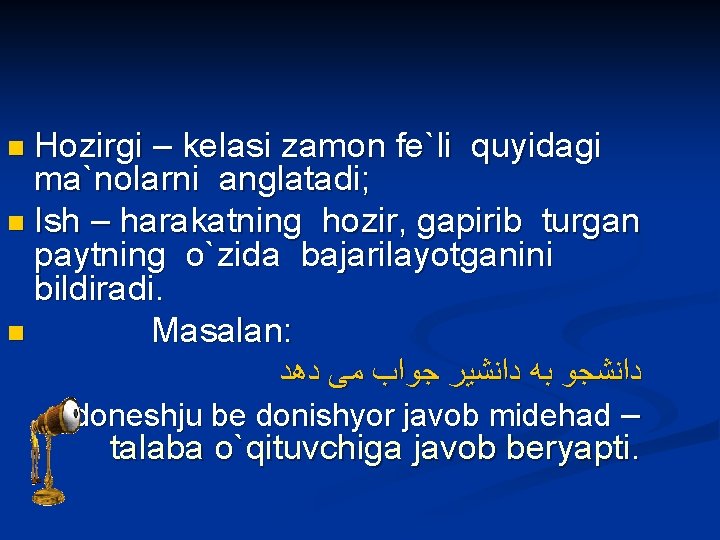 Hozirgi – kelasi zamon fe`li quyidagi ma`nolarni anglatadi;

Ish – harakatning hozir, gapirib turgan paytning o`zida bajarilayotganini bildiradi.

Masalan:

دانشجو به دانشیر جواب می دهد

doneshju be donishyor javob midehad – talaba o`qituvchiga javob beryapti.